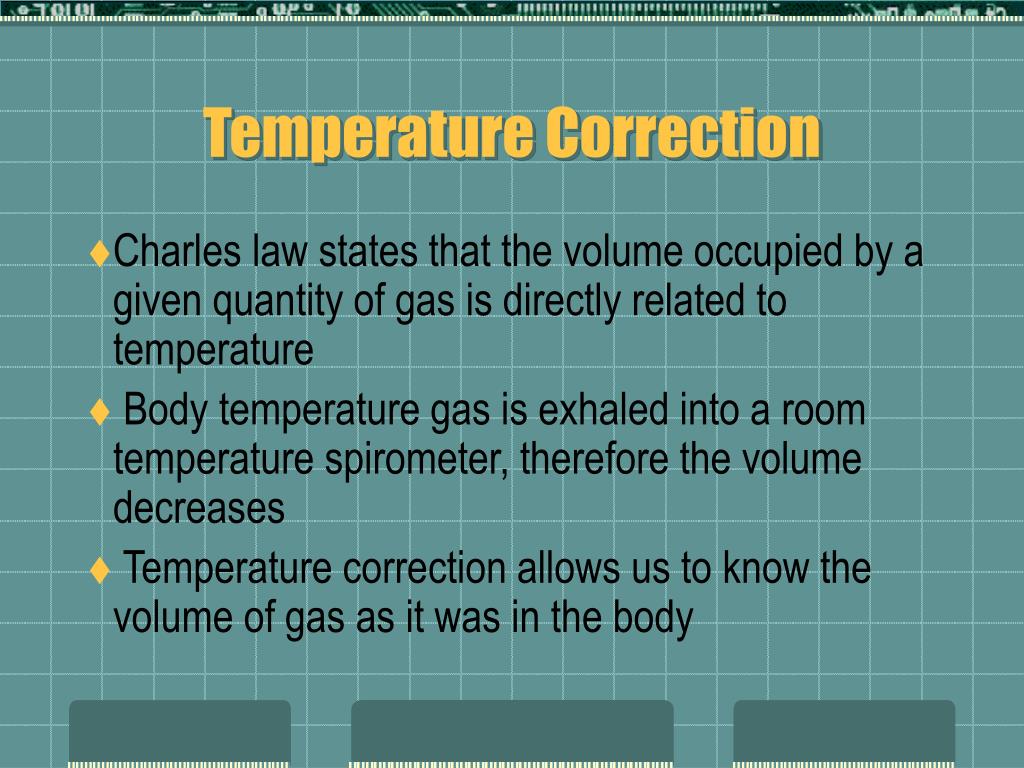 Temperature Correction

♦Charles law states that the volume occupied by a given quantity of gas is directly related to temperature

♦ Body temperature gas is exhaled into a room temperature spirometer, therefore the volume decreases

♦ Temperature correction allows us to know the volume of gas as it was in the body